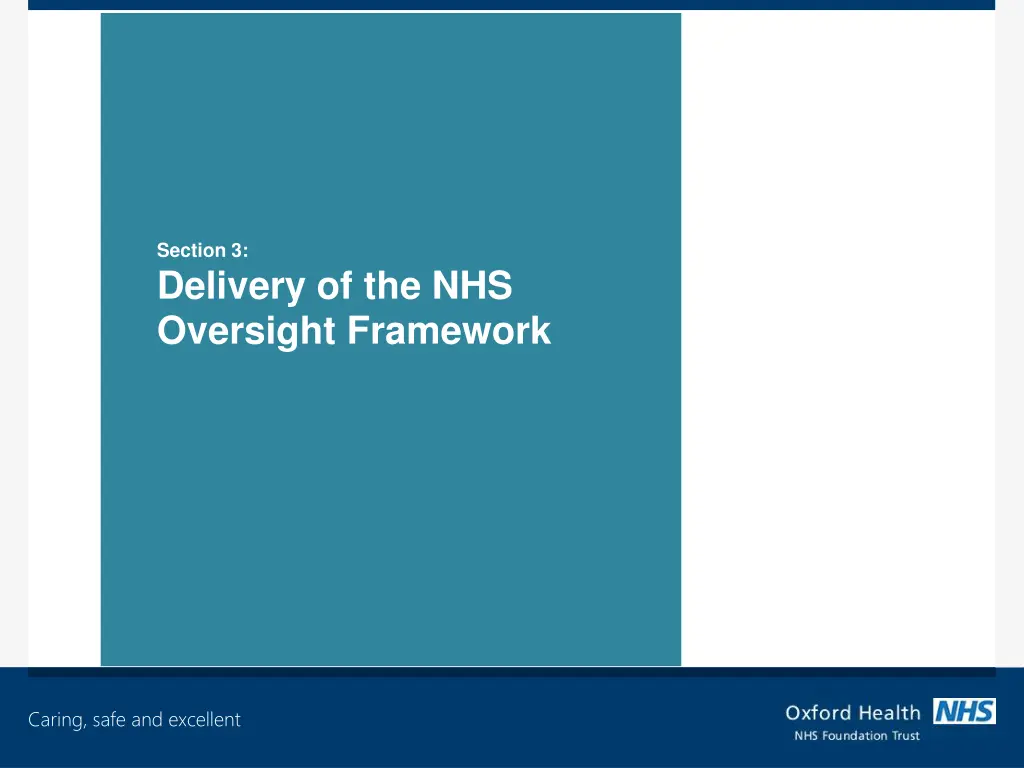 Section 3:

Delivery of the NHS Oversight Framework

Caring, safe and excellent

Oxford Health NHS
NHS Foundation Trust